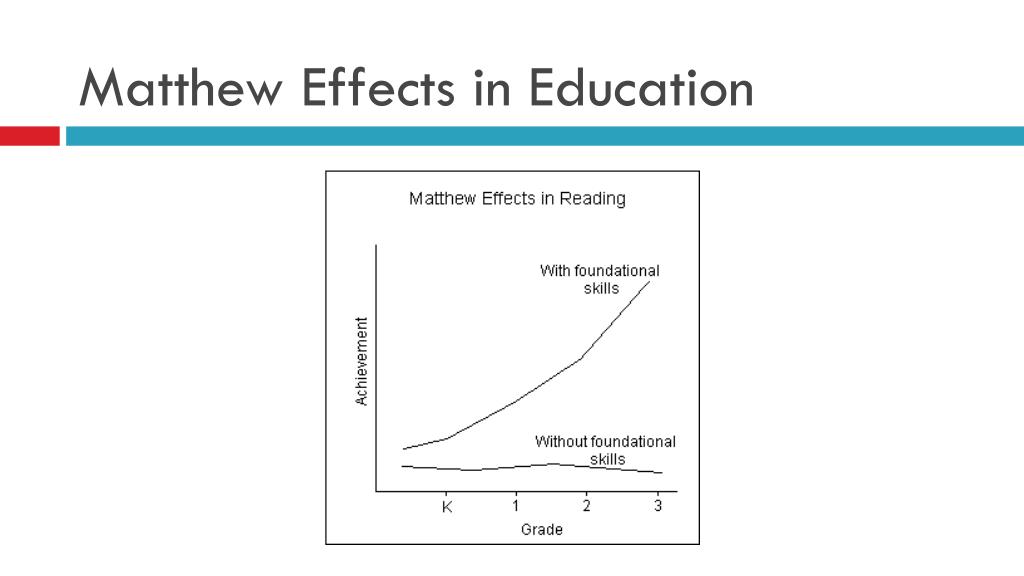 Matthew Effects in Education

Matthew Effects in Reading

With foundational skills

Achievement

Without foundational skills

K
1
2
3

Grade